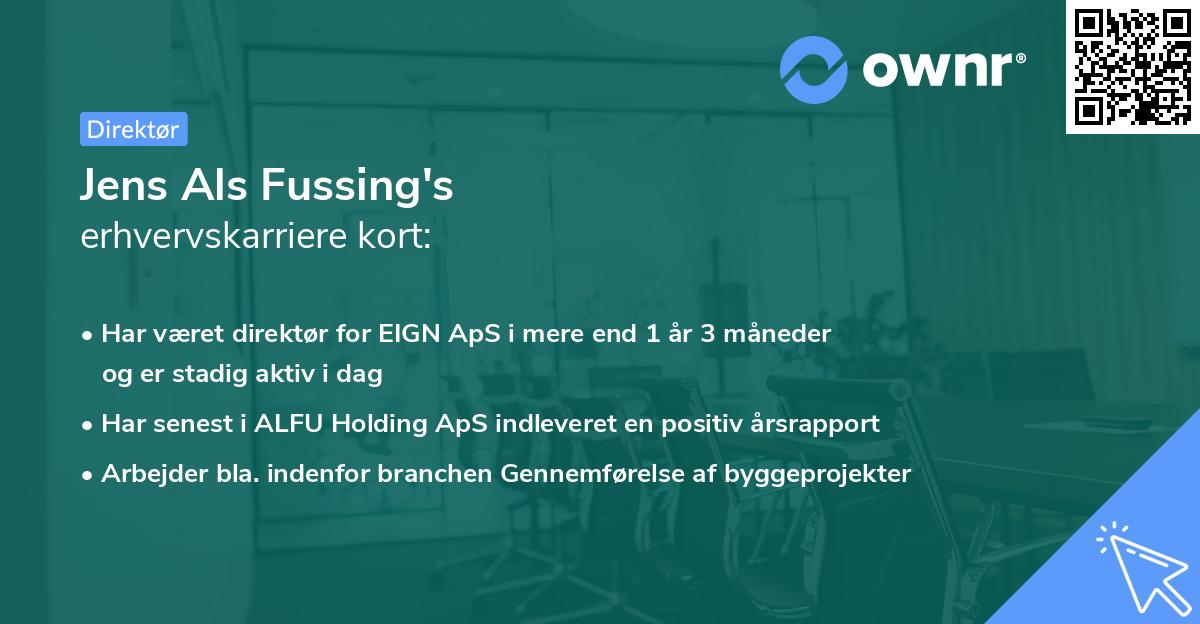 ownr®

Direktør

Jens Als Fussing's
erhvervskarriere kort:

• Har været direktør for EIGN ApS i mere end 1 år 3 måneder og er stadig aktiv i dag
• Har senest i ALFU Holding ApS indleveret en positiv årsrapport
• Arbejder bla. indenfor branchen Gennemførelse af byggeprojekter